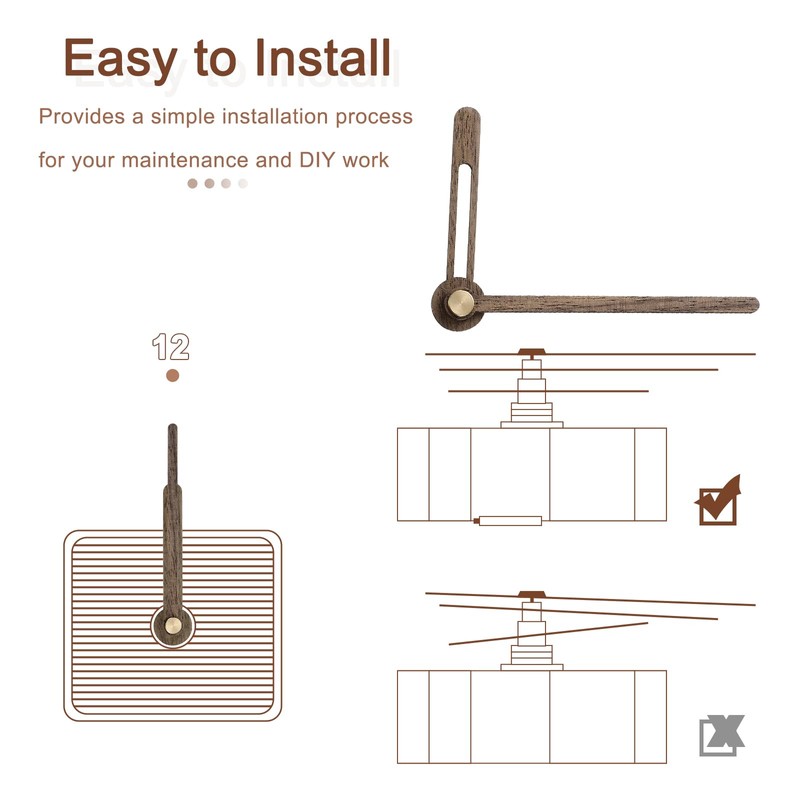 Easy to Install

Provides a simple installation process for your maintenance and DIY work

12